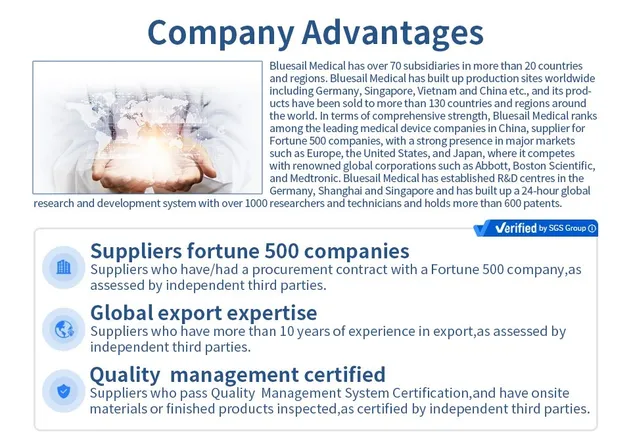 Company Advantages

Bluesail Medical has over 70 subsidiaries in more than 20 countries and regions. Bluesail Medical has built up production sites worldwide including Germany, Singapore, Vietnam and China etc., and its products have been sold to more than 130 countries and regions around the world. In terms of comprehensive strength, Bluesail Medical ranks among the leading medical device companies in China, supplier for Fortune 500 companies, with a strong presence in major markets such as Europe, the United States, and Japan, where it competes with renowned global corporations such as Abbott, Boston Scientific, and Medtronic. Bluesail Medical has established R&D centres in the Germany, Shanghai and Singapore and has built up a 24-hour global research and development system with over 1000 researchers and technicians and holds more than 600 patents.

Verified by SGS Group

Suppliers fortune 500 companies
Suppliers who have/had a procurement contract with a Fortune 500 company,as assessed by independent third parties.

Global export expertise
Suppliers who have more than 10 years of experience in export,as assessed by independent third parties.

Quality management certified
Suppliers who pass Quality Management System Certification,and have onsite materials or finished products inspected,as certified by independent third parties.